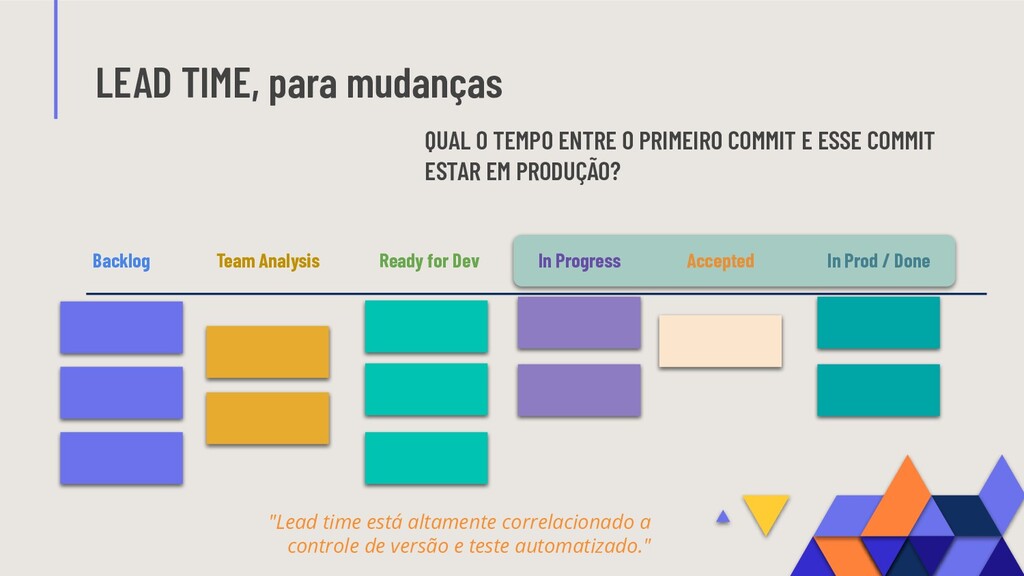 LEAD TIME, para mudanças

QUAL O TEMPO ENTRE O PRIMEIRO COMMIT E ESSE COMMIT ESTAR EM PRODUÇÃO?

Backlog Team Analysis Ready for Dev In Progress Accepted In Prod / Done

"Lead time está altamente correlacionado a controle de versão e teste automatizado."